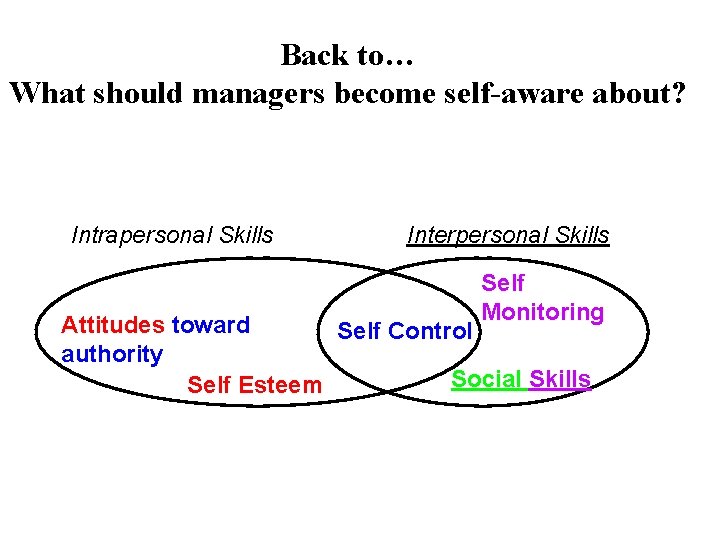 Back to…
What should managers become self-aware about?

Intrapersonal Skills

Interpersonal Skills

Attitudes toward authority

Self Esteem

Self Control

Self Monitoring

Social Skills